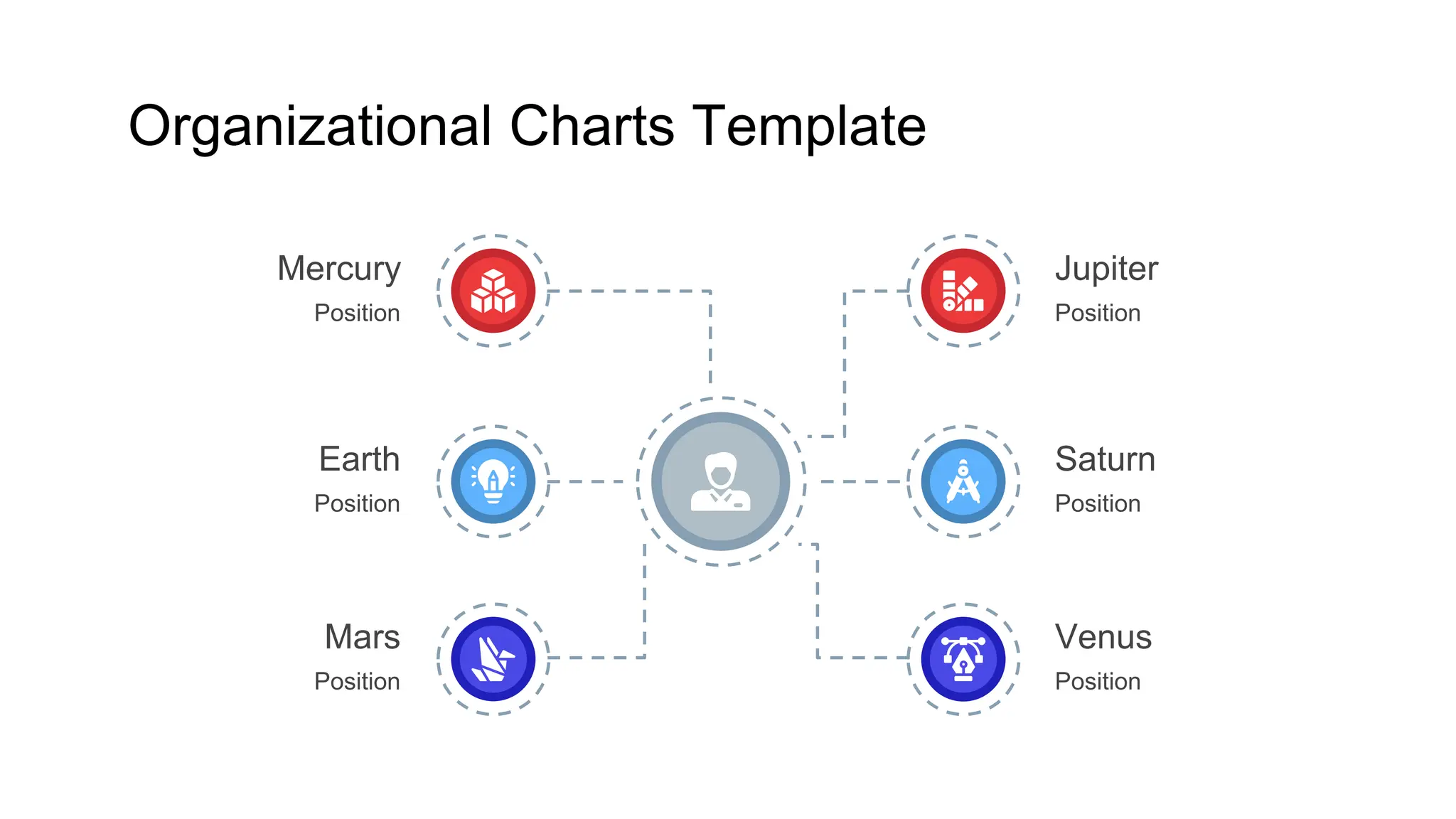 Organizational Charts Template

Mercury
Position

Earth
Position

Mars
Position

Jupiter
Position

Saturn
Position

Venus
Position